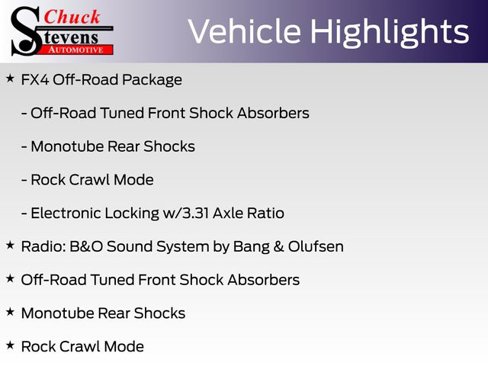 Chuck Stevens AUTOMOTIVE

Vehicle Highlights

★ FX4 Off-Road Package

- Off-Road Tuned Front Shock Absorbers

- Monotube Rear Shocks

- Rock Crawl Mode

- Electronic Locking w/3.31 Axle Ratio

★ Radio: B&O Sound System by Bang & Olufsen

★ Off-Road Tuned Front Shock Absorbers

★ Monotube Rear Shocks

★ Rock Crawl Mode